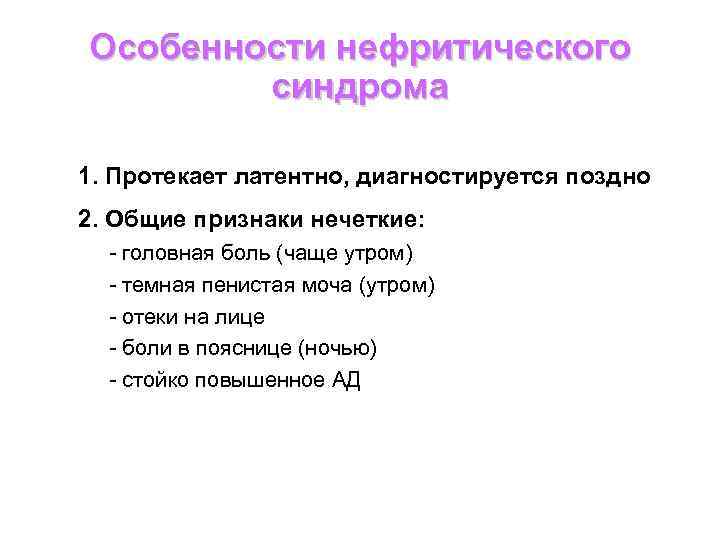 Особенности нефритического синдрома

1. Протекает латентно, диагностируется поздно

2. Общие признаки нечеткие:

- головная боль (чаще утром)

- темная пенистая моча (утром)

- отеки на лице

- боли в пояснице (ночью)

- стойко повышенное АД